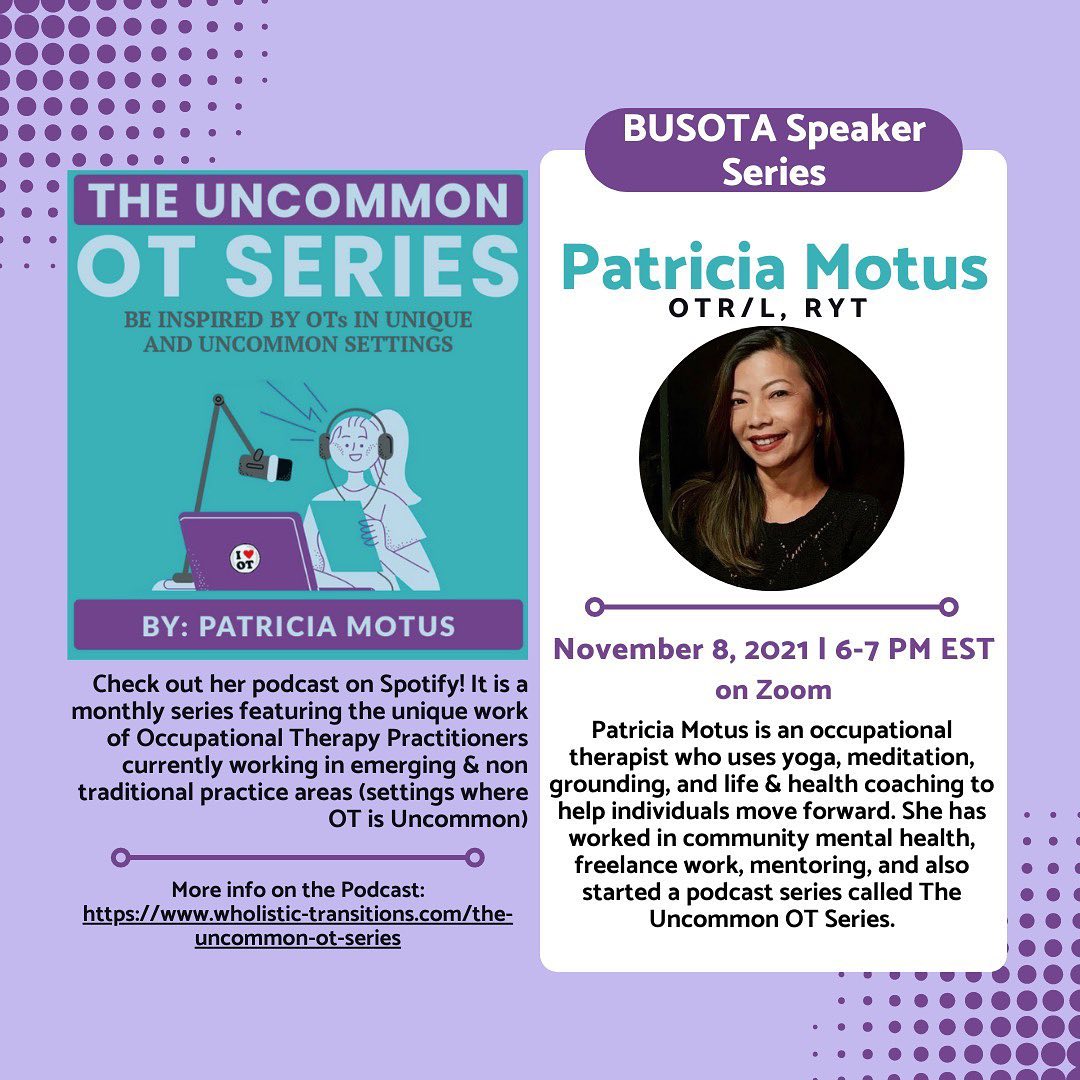 THE UNCOMMON
OT SERIES
BE INSPIRED BY OTs IN UNIQUE AND UNCOMMON SETTINGS

I ♥ OT

BY: PATRICIA MOTUS

Check out her podcast on Spotify! It is a monthly series featuring the unique work of Occupational Therapy Practitioners currently working in emerging & non traditional practice areas (settings where OT is Uncommon)

More info on the Podcast: https://www.wholistic-transitions.com/the-uncommon-ot-series

BUSOTA Speaker Series

Patricia Motus
OTR/L, RYT

November 8, 2021 | 6-7 PM EST
on Zoom

Patricia Motus is an occupational therapist who uses yoga, meditation, grounding, and life & health coaching to help individuals move forward. She has worked in community mental health, freelance work, mentoring, and also started a podcast series called The Uncommon OT Series.